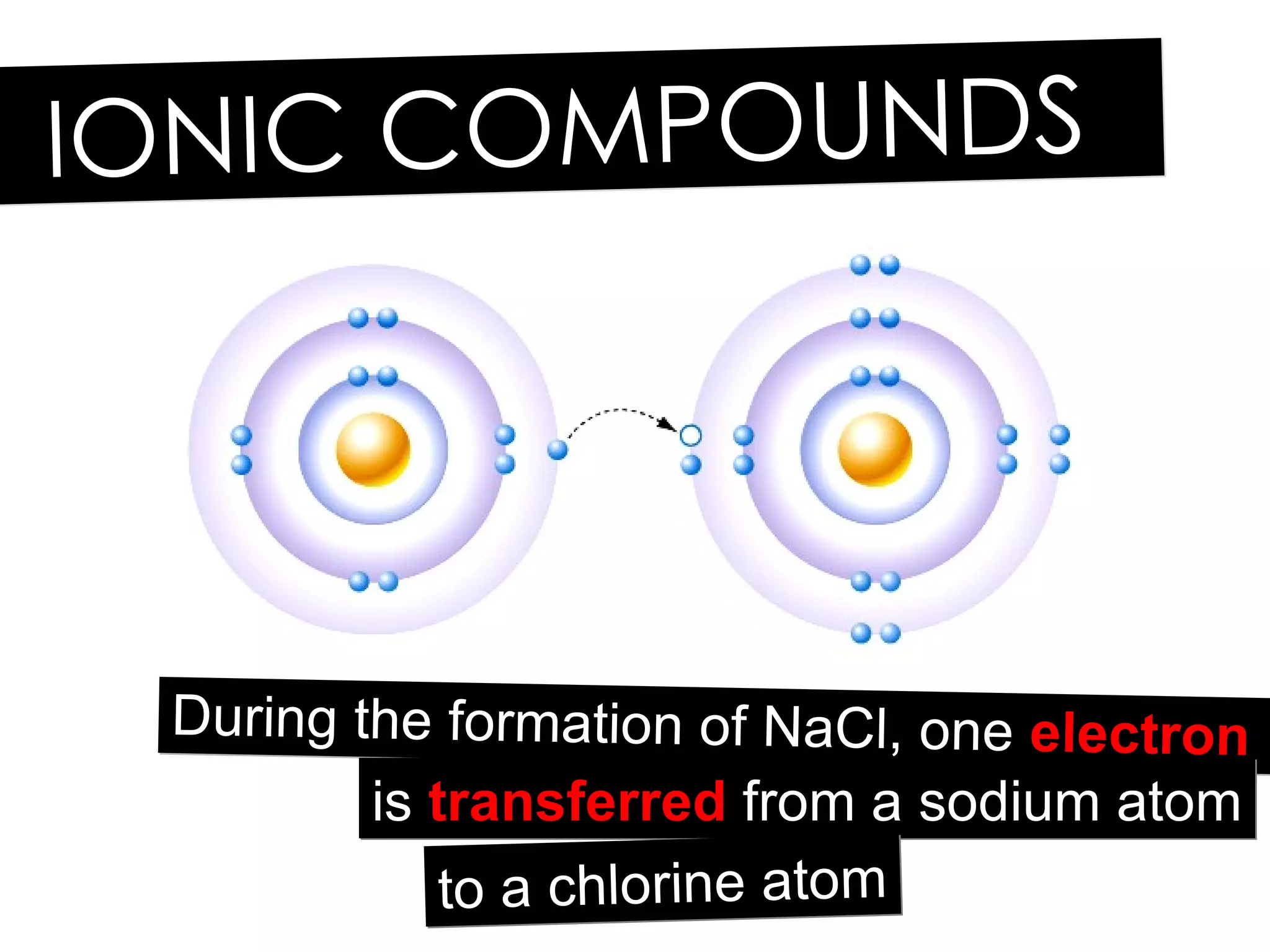 IONIC COMPOUNDS

During the formation of NaCl, one electron is transferred from a sodium atom to a chlorine atom